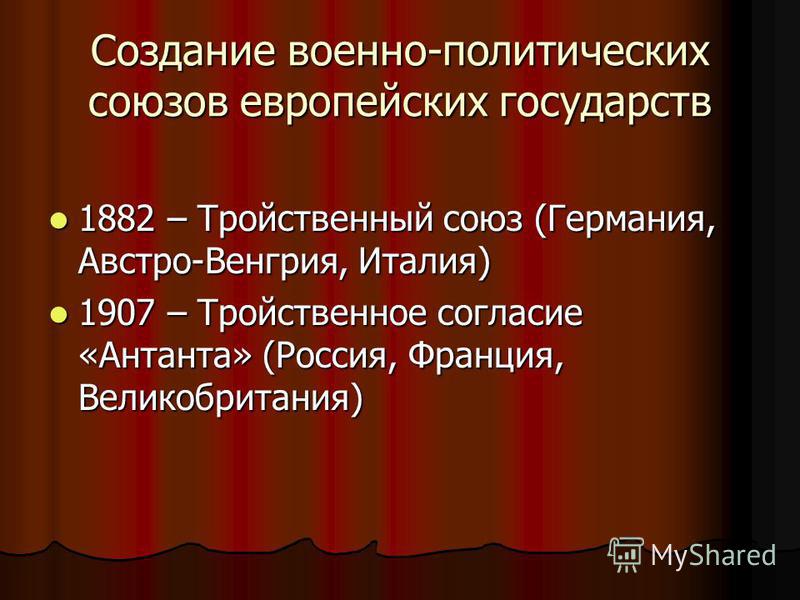 Создание военно-политических союзов европейских государств

- 1882 – Тройственный союз (Германия, Австро-Венгрия, Италия)
- 1907 – Тройственное согласие «Антанта» (Россия, Франция, Великобритания)

MyShared